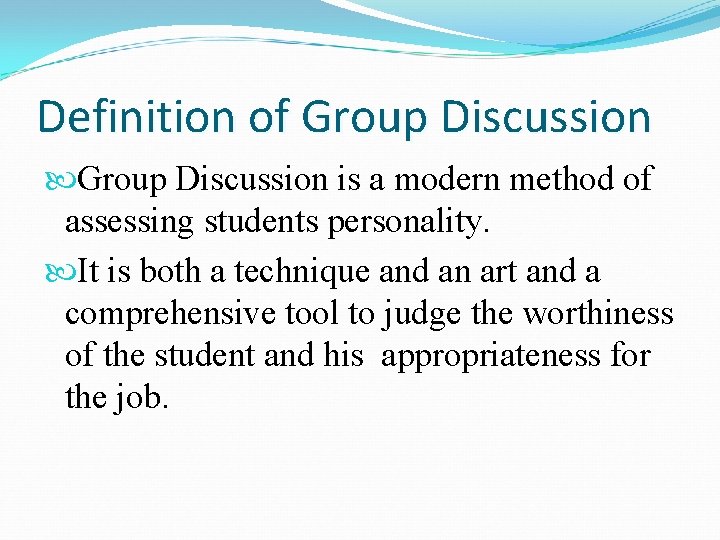 Definition of Group Discussion

Group Discussion is a modern method of assessing students personality.

It is both a technique and an art and a comprehensive tool to judge the worthiness of the student and his appropriateness for the job.